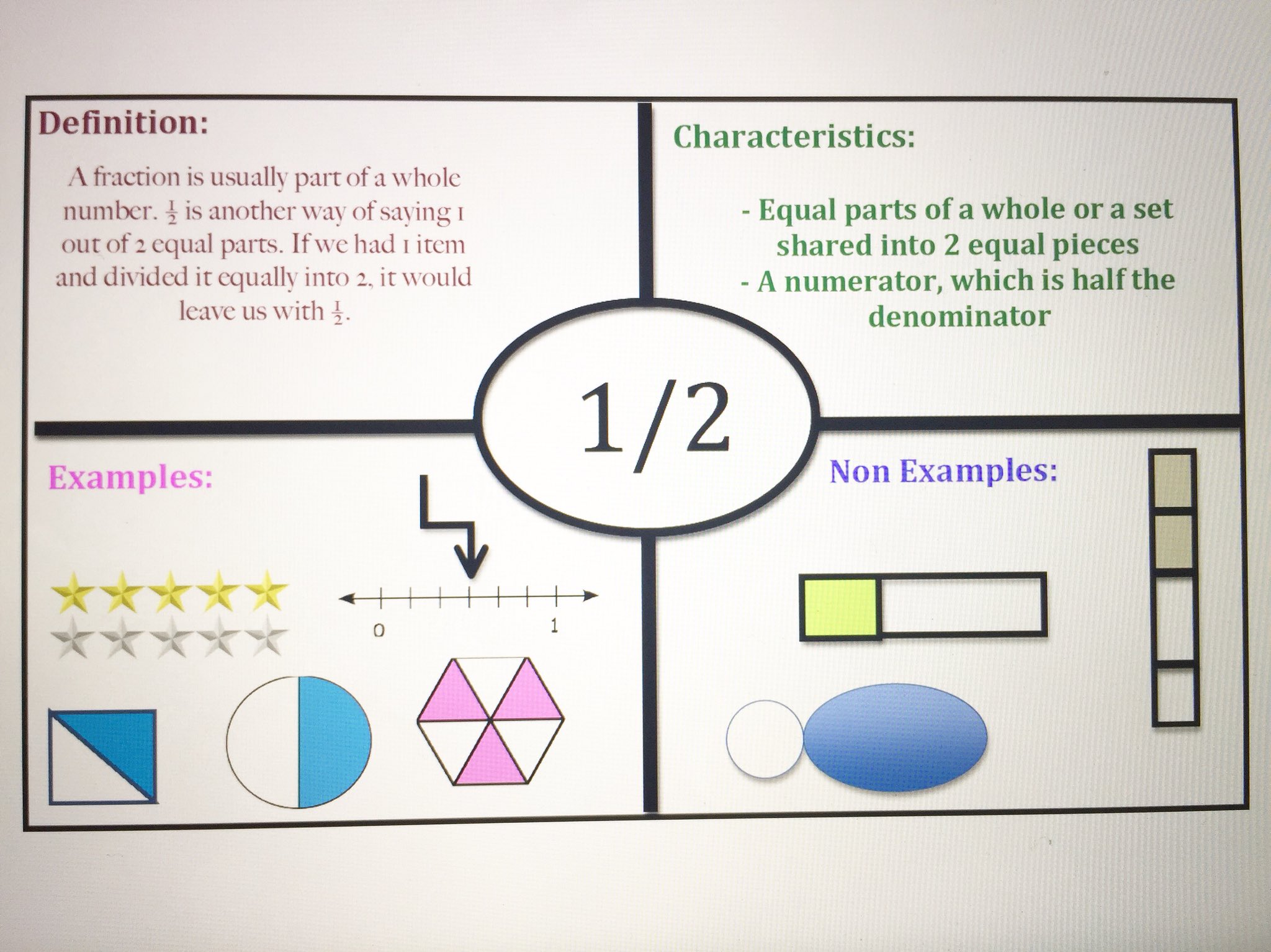 Definition:

A fraction is usually part of a whole number. $\frac{1}{2}$ is another way of saying 1 out of 2 equal parts. If we had 1 item and divided it equally into 2, it would leave us with $\frac{1}{2}$.

Characteristics:

- Equal parts of a whole or a set shared into 2 equal pieces
- A numerator, which is half the denominator

1/2

Examples:

0

1

Non Examples: